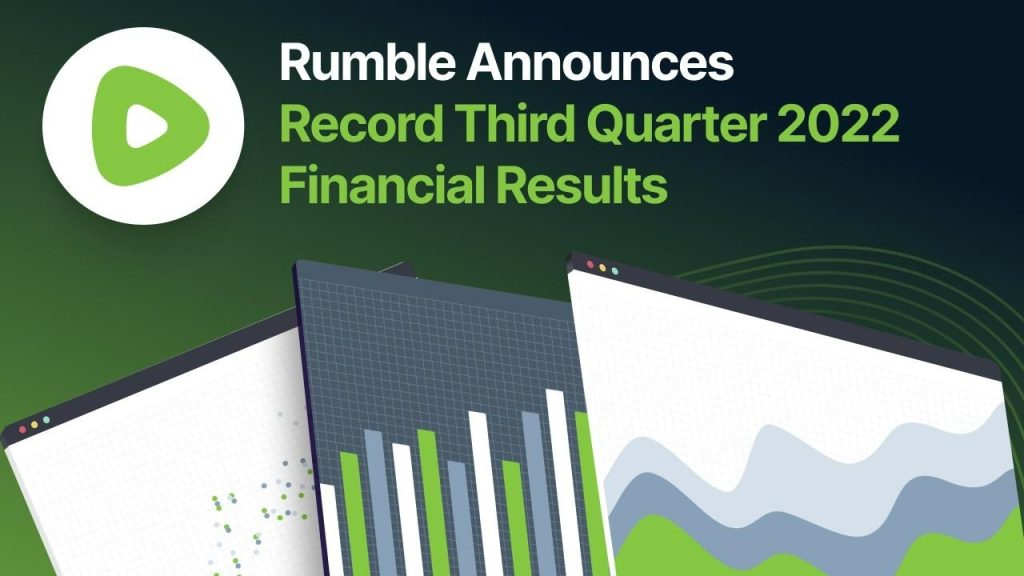 Rumble Announces
Record Third Quarter 2022
Financial Results